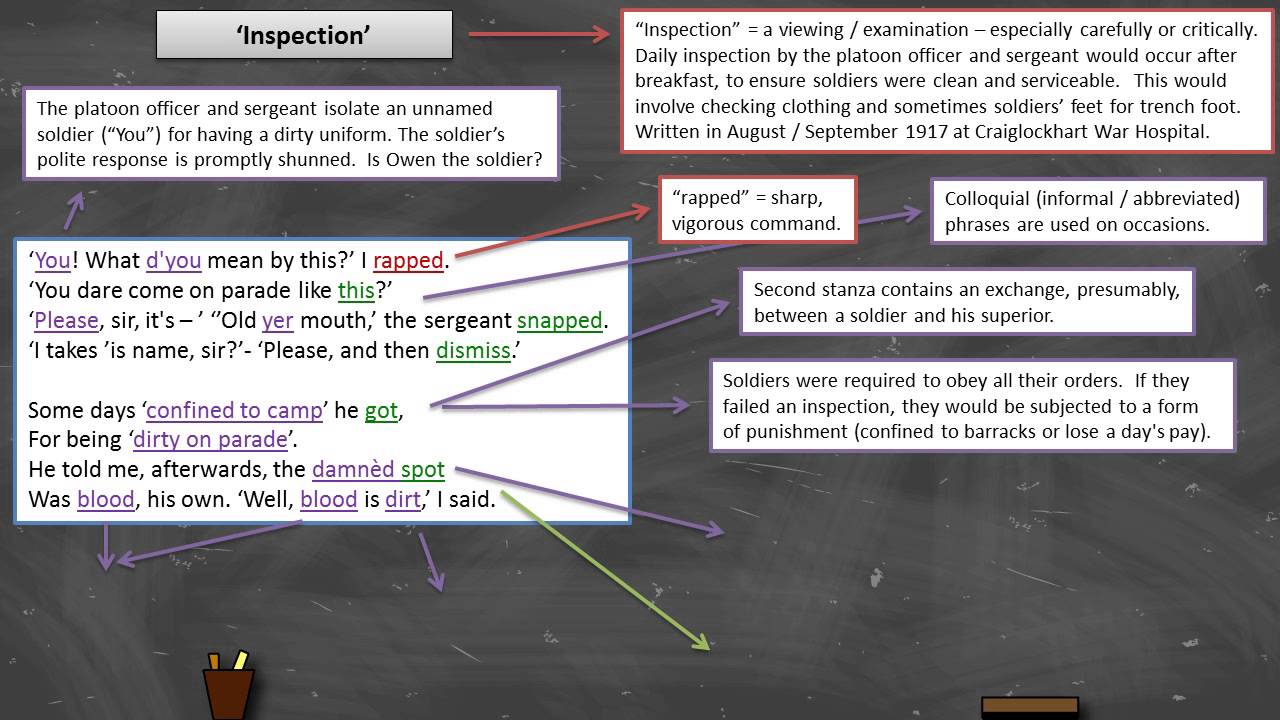 'Inspection'

"Inspection" = a viewing / examination – especially carefully or critically. Daily inspection by the platoon officer and sergeant would occur after breakfast, to ensure soldiers were clean and serviceable. This would involve checking clothing and sometimes soldiers' feet for trench foot. Written in August / September 1917 at Craiglockhart War Hospital.

The platoon officer and sergeant isolate an unnamed soldier ("You") for having a dirty uniform. The soldier's polite response is promptly shunned. Is Owen the soldier?

"rapped" = sharp, vigorous command.

Colloquial (informal / abbreviated) phrases are used on occasions.

'You! What d'you mean by this?' I rapped.
'You dare come on parade like this?'
'Please, sir, it's – ' ''Old yer mouth,' the sergeant snapped.
'I takes 'is name, sir?'- 'Please, and then dismiss.'

Some days 'confined to camp' he got,
For being 'dirty on parade'.
He told me, afterwards, the damnèd spot
Was blood, his own. 'Well, blood is dirt,' I said.

Second stanza contains an exchange, presumably, between a soldier and his superior.

Soldiers were required to obey all their orders. If they failed an inspection, they would be subjected to a form of punishment (confined to barracks or lose a day's pay).